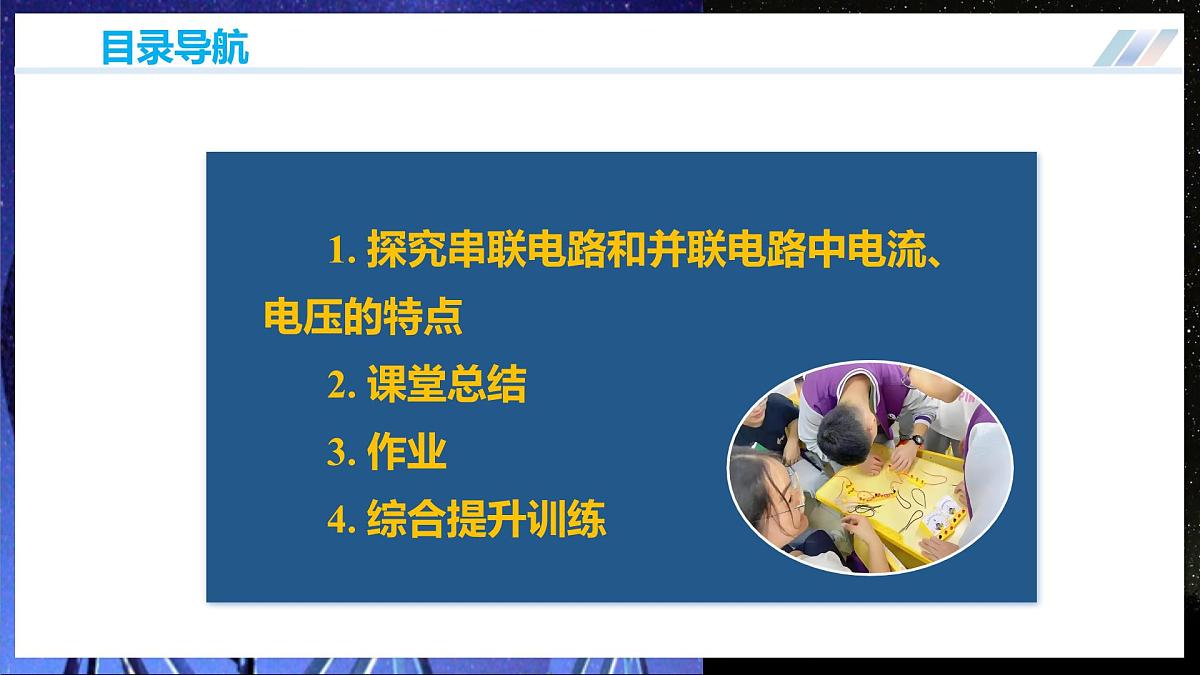 目录导航

1. 探究串联电路和并联电路中电流、电压的特点

2. 课堂总结

3. 作业

4. 综合提升训练